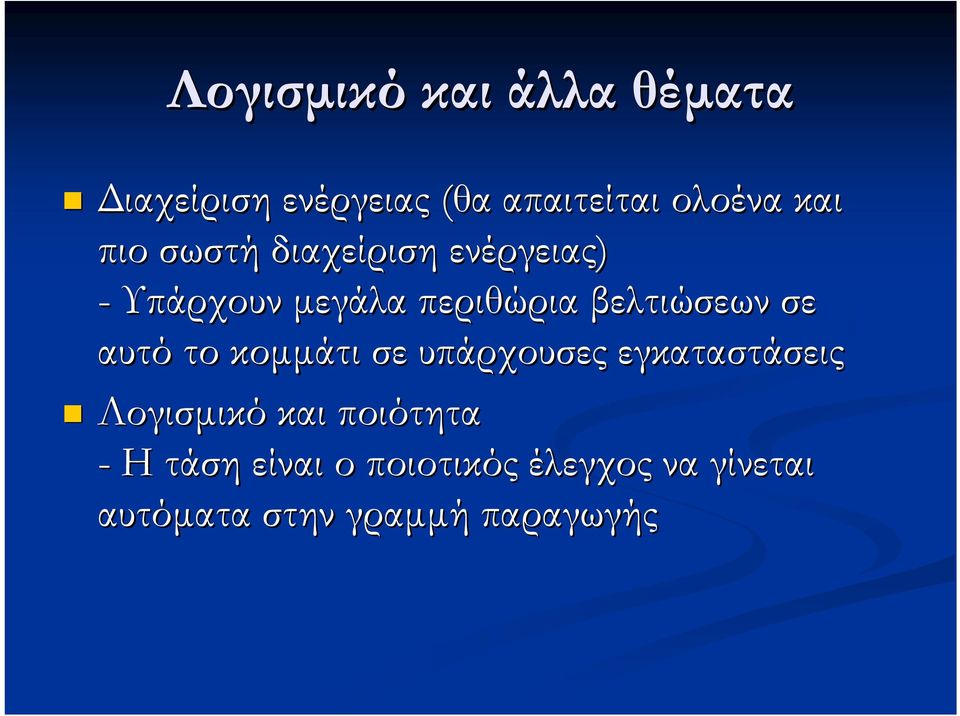 Λογισμικό και άλλα θέματα

Διαχείριση ενέργειας (θα απαιτείται ολοένα και πιο σωστή διαχείριση ενέργειας)
- Υπάρχουν μεγάλα περιθώρια βελτιώσεων σε αυτό το κομμάτι σε υπάρχουσες εγκαταστάσεις

Λογισμικό και ποιότητα
- Η τάση είναι ο ποιοτικός έλεγχος να γίνεται αυτόματα στην γραμμή παραγωγής